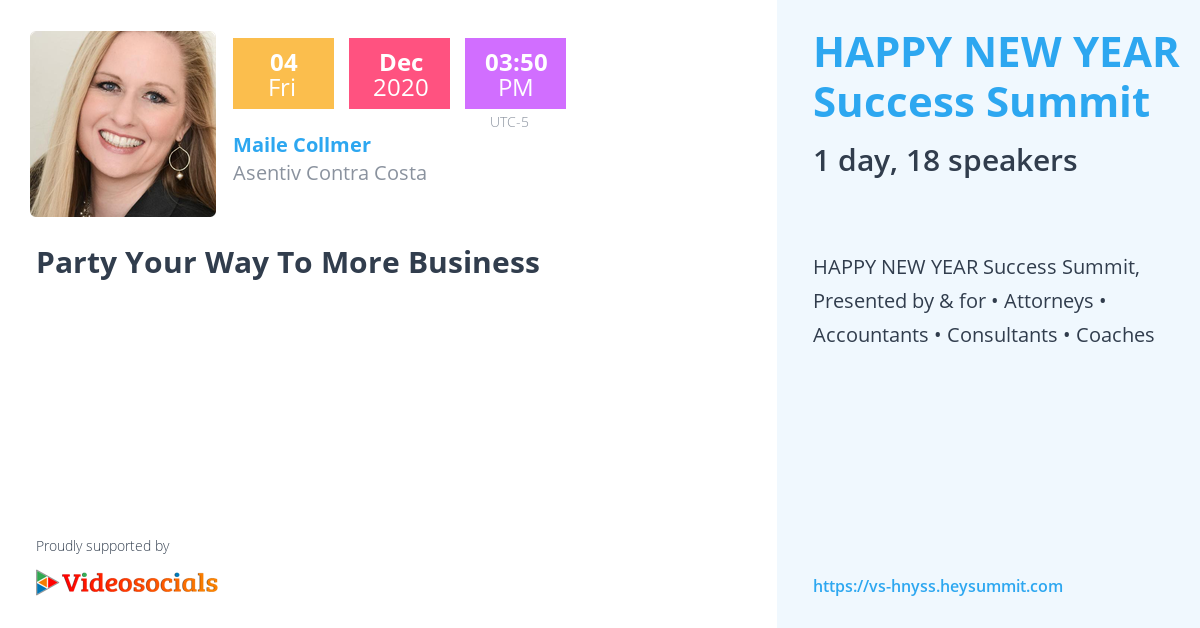 04
Fri

Dec
2020

03:50
PM

UTC-5

Maile Collmer
Asentiv Contra Costa

Party Your Way To More Business

Proudly supported by

Videosocials

HAPPY NEW YEAR Success Summit

1 day, 18 speakers

HAPPY NEW YEAR Success Summit, Presented by & for • Attorneys • Accountants • Consultants • Coaches

https://vs-hnyss.heysummit.com